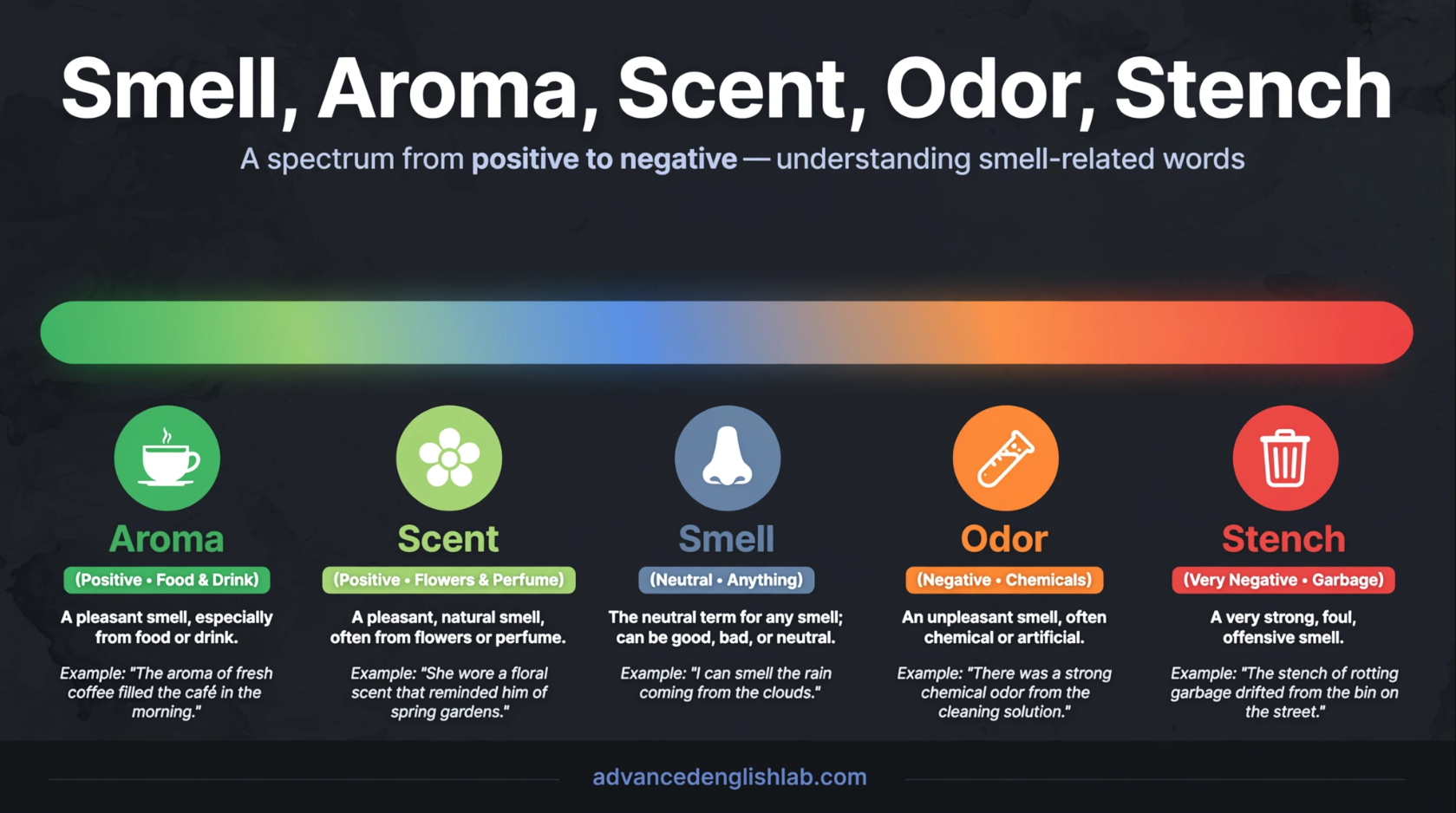 Smell, Aroma, Scent, Odor, Stench

A spectrum from positive to negative — understanding smell-related words

Aroma
(Positive • Food & Drink)
A pleasant smell, especially from food or drink.
Example: "The aroma of fresh coffee filled the café in the morning."

Scent
(Positive • Flowers & Perfume)
A pleasant, natural smell, often from flowers or perfume.
Example: "She wore a floral scent that reminded him of spring gardens."

Smell
(Neutral • Anything)
The neutral term for any smell; can be good, bad, or neutral.
Example: "I can smell the rain coming from the clouds."

Odor
(Negative • Chemicals)
An unpleasant smell, often chemical or artificial.
Example: "There was a strong chemical odor from the cleaning solution."

Stench
(Very Negative • Garbage)
A very strong, foul, offensive smell.
Example: "The stench of rotting garbage drifted from the bin on the street."

advancedenglishlab.com